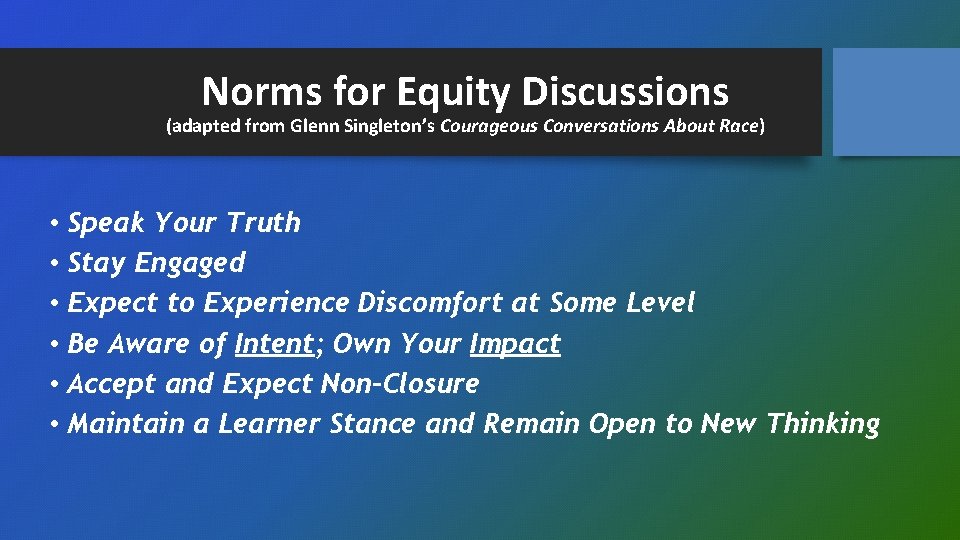 Norms for Equity Discussions
(adapted from Glenn Singleton's Courageous Conversations About Race)

• Speak Your Truth
• Stay Engaged
• Expect to Experience Discomfort at Some Level
• Be Aware of Intent; Own Your Impact
• Accept and Expect Non-Closure
• Maintain a Learner Stance and Remain Open to New Thinking